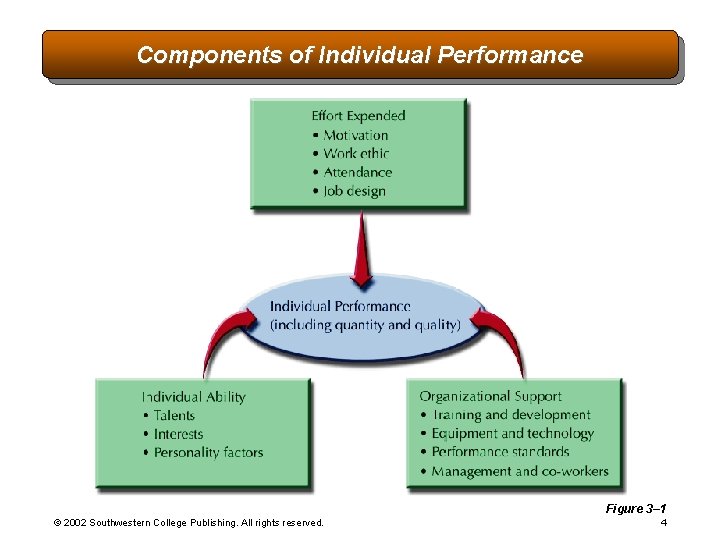 Components of Individual Performance

Effort Expended
• Motivation
• Work ethic
• Attendance
• Job design

Individual Performance
(including quantity and quality)

Individual Ability
• Talents
• Interests
• Personality factors

Organizational Support
• Training and development
• Equipment and technology
• Performance standards
• Management and co-workers

Figure 3–1

© 2002 Southwestern College Publishing. All rights reserved.

4